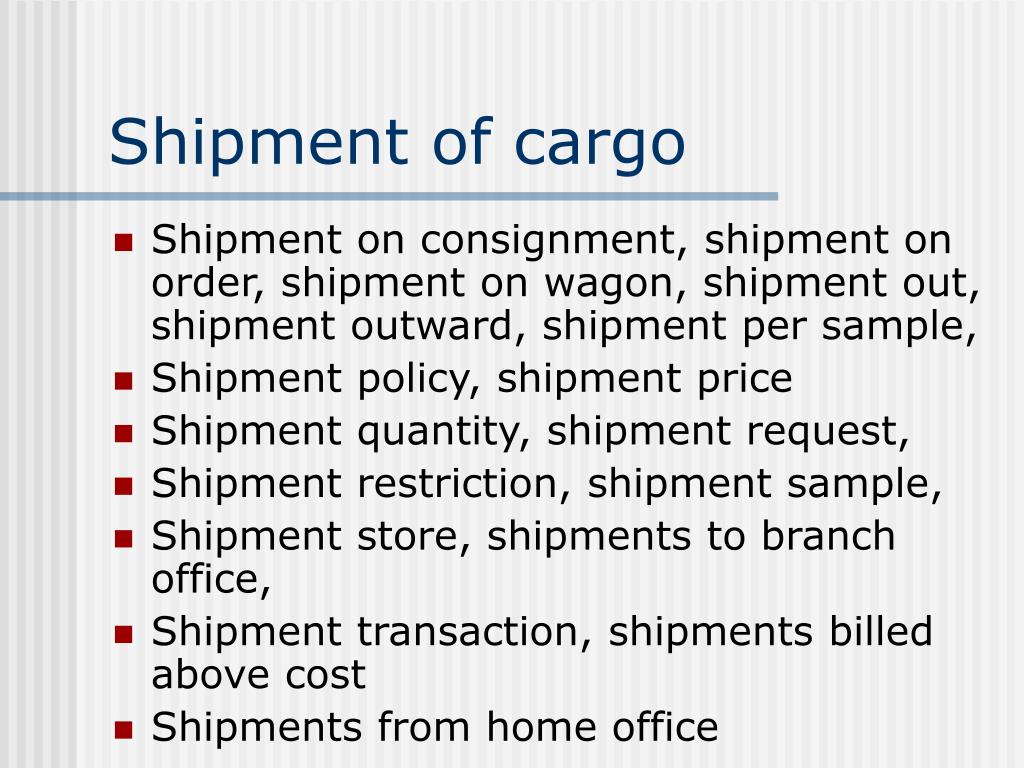 Shipment of cargo

- Shipment on consignment, shipment on order, shipment on wagon, shipment out, shipment outward, shipment per sample,
- Shipment policy, shipment price
- Shipment quantity, shipment request,
- Shipment restriction, shipment sample,
- Shipment store, shipments to branch office,
- Shipment transaction, shipments billed above cost
- Shipments from home office